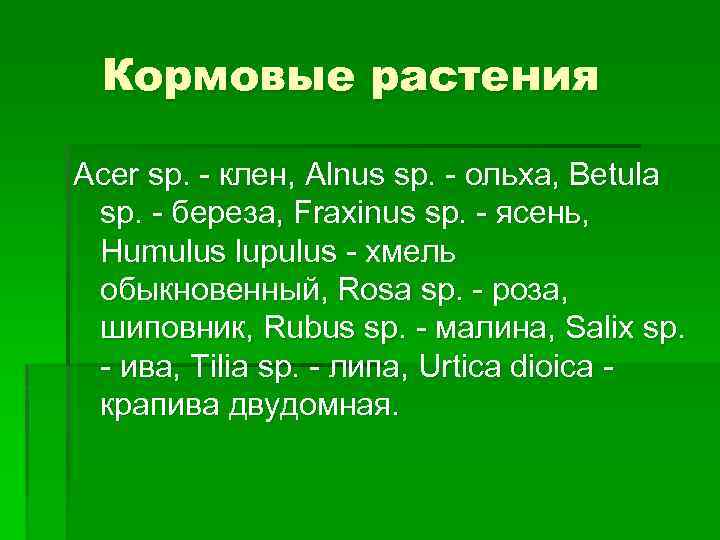 Кормовые растения

Acer sp. - клен, Alnus sp. - ольха, Betula sp. - береза, Fraxinus sp. - ясень, Humulus lupulus - хмель обыкновенный, Rosa sp. - роза, шиповник, Rubus sp. - малина, Salix sp. - ива, Tilia sp. - липа, Urtica dioica - крапива двудомная.